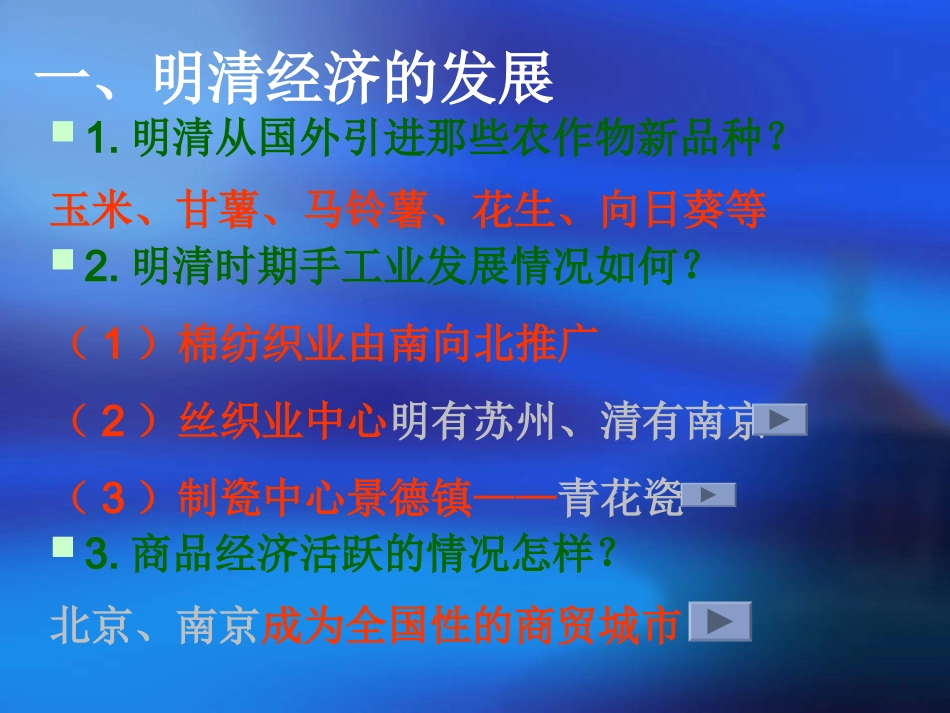 一、明清经济的发展

1. 明清从国外引进那些农作物新品种？

玉米、甘薯、马铃薯、花生、向日葵等

2. 明清时期手工业发展情况如何？

（1）棉纺织业由南向北推广

（2）丝织业中心明有苏州、清有南京

（3）制瓷中心景德镇——青花瓷

3. 商品经济活跃的情况怎样？

北京、南京成为全国性的商贸城市